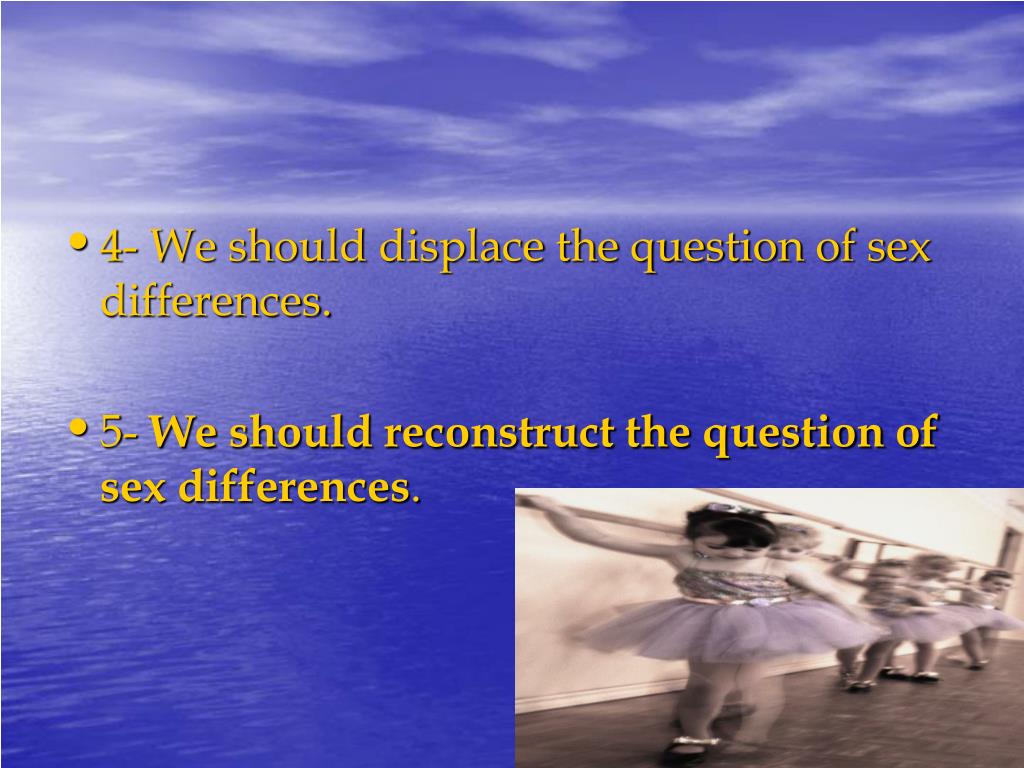 • 4- We should displace the question of sex differences.

• 5- We should reconstruct the question of sex differences.